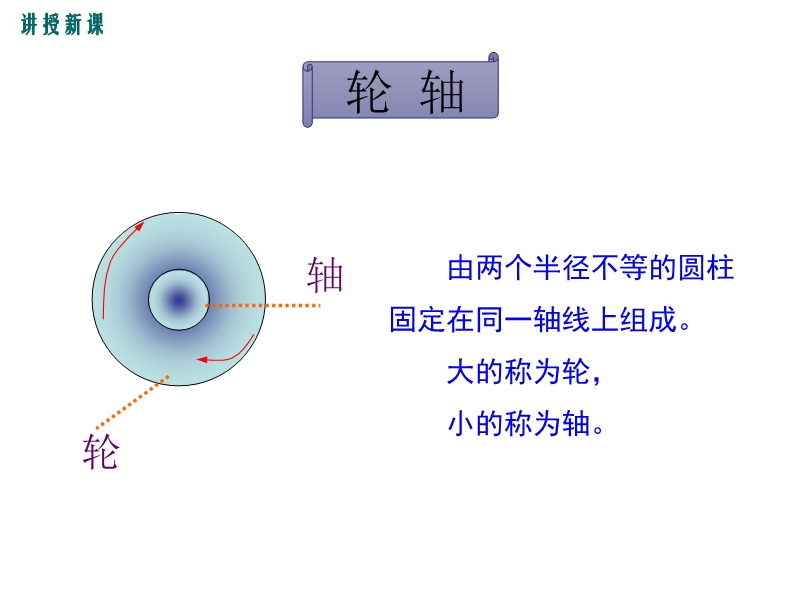 讲授新课

轮 轴

轴

轮

由两个半径不等的圆柱固定在同一轴线上组成。

大的称为轮，

小的称为轴。